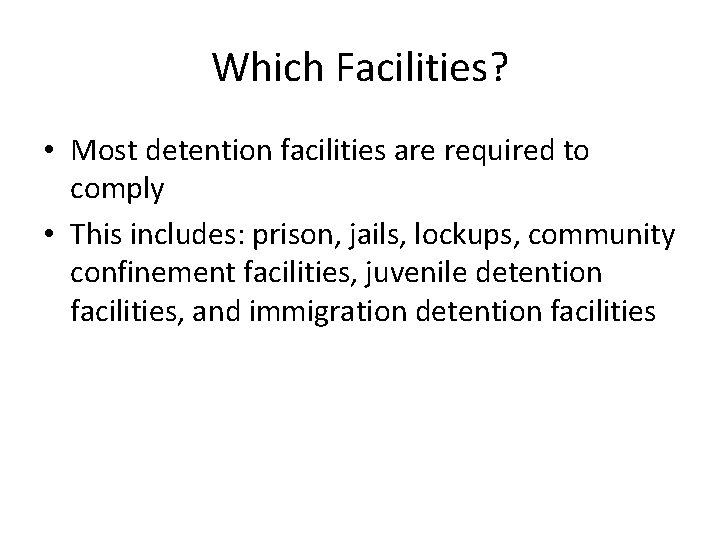 Which Facilities?

• Most detention facilities are required to comply

• This includes: prison, jails, lockups, community confinement facilities, juvenile detention facilities, and immigration detention facilities